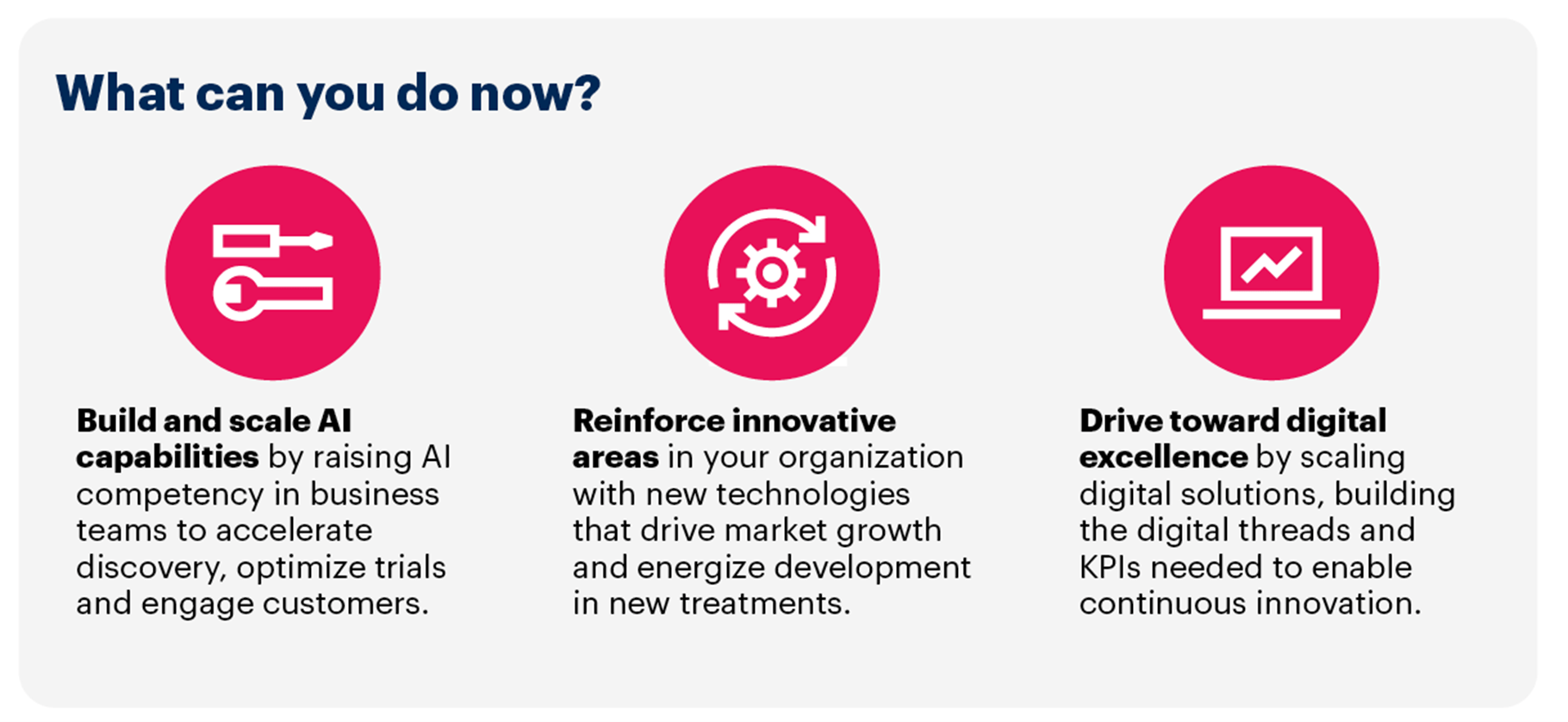 What can you do now?

Build and scale AI capabilities by raising AI competency in business teams to accelerate discovery, optimize trials and engage customers.

Reinforce innovative areas in your organization with new technologies that drive market growth and energize development in new treatments.

Drive toward digital excellence by scaling digital solutions, building the digital threads and KPIs needed to enable continuous innovation.